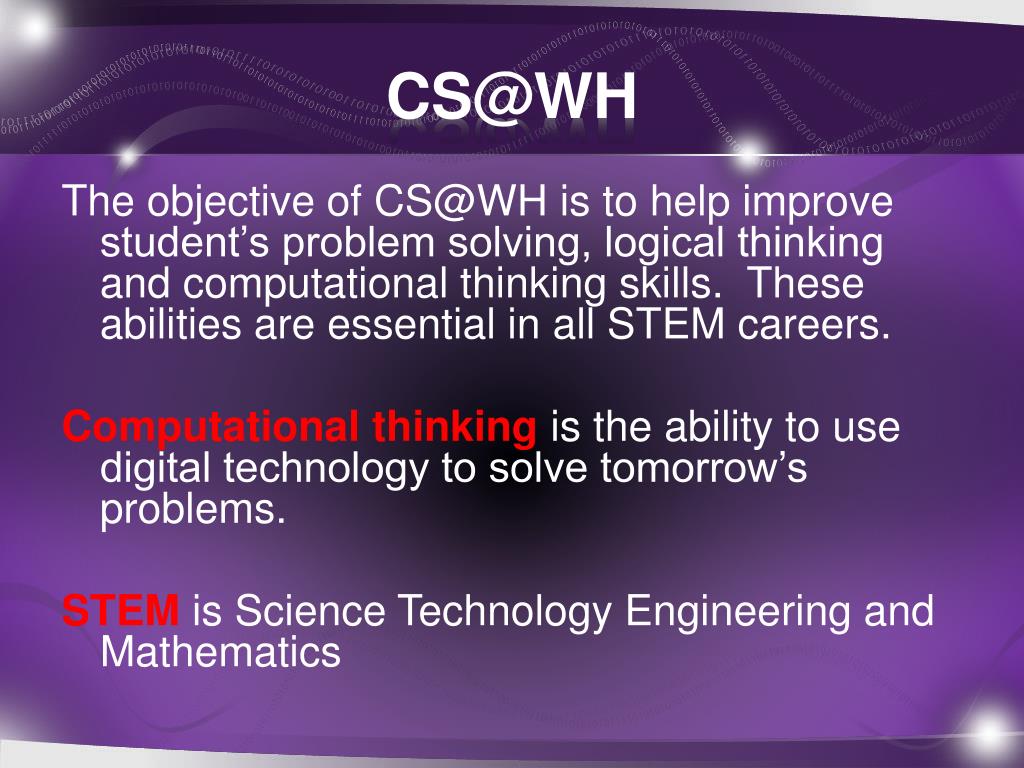 CS@WH

The objective of CS@WH is to help improve student’s problem solving, logical thinking and computational thinking skills.  These abilities are essential in all STEM careers.

Computational thinking is the ability to use digital technology to solve tomorrow’s problems.

STEM is Science Technology Engineering and Mathematics